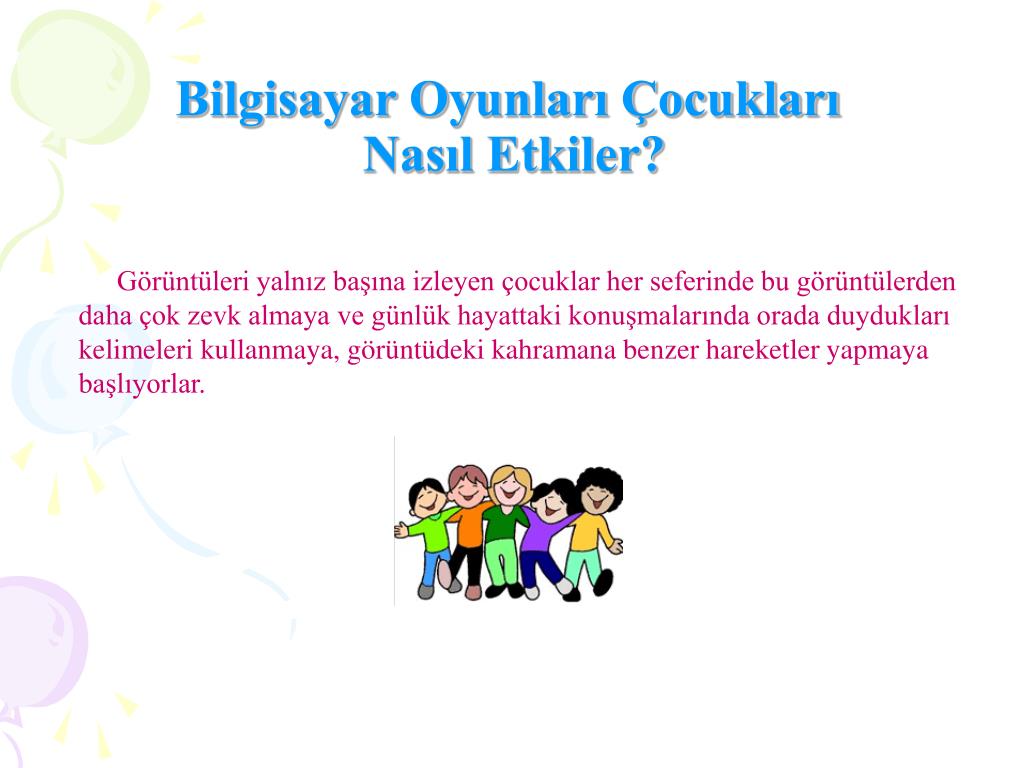 Bilgisayar Oyunları Çocukları Nasıl Etkiler?

Görüntüleri yalnız başına izleyen çocuklar her seferinde bu görüntülerden daha çok zevk almaya ve günlük hayattaki konuşmalarında orada duydukları kelimeleri kullanmaya, görüntüdeki kahramana benzer hareketler yapmaya başlıyorlar.